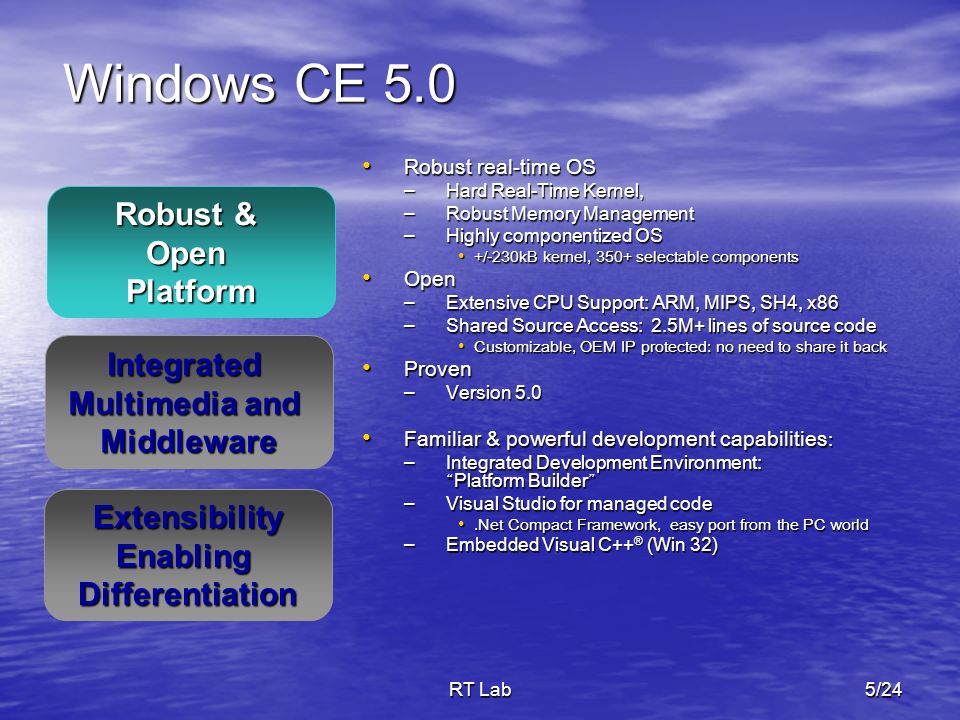 Windows CE 5.0

Robust & Open Platform

Integrated Multimedia and Middleware

Extensibility Enabling Differentiation

• Robust real-time OS
– Hard Real-Time Kernel,
– Robust Memory Management
– Highly componentized OS
• +/-230kB kernel, 350+ selectable components
• Open
– Extensive CPU Support: ARM, MIPS, SH4, x86
– Shared Source Access: 2.5M+ lines of source code
• Customizable, OEM IP protected: no need to share it back
• Proven
– Version 5.0

• Familiar & powerful development capabilities:
– Integrated Development Environment: "Platform Builder"
– Visual Studio for managed code
• .Net Compact Framework, easy port from the PC world
– Embedded Visual C++® (Win 32)

RT Lab

5/24